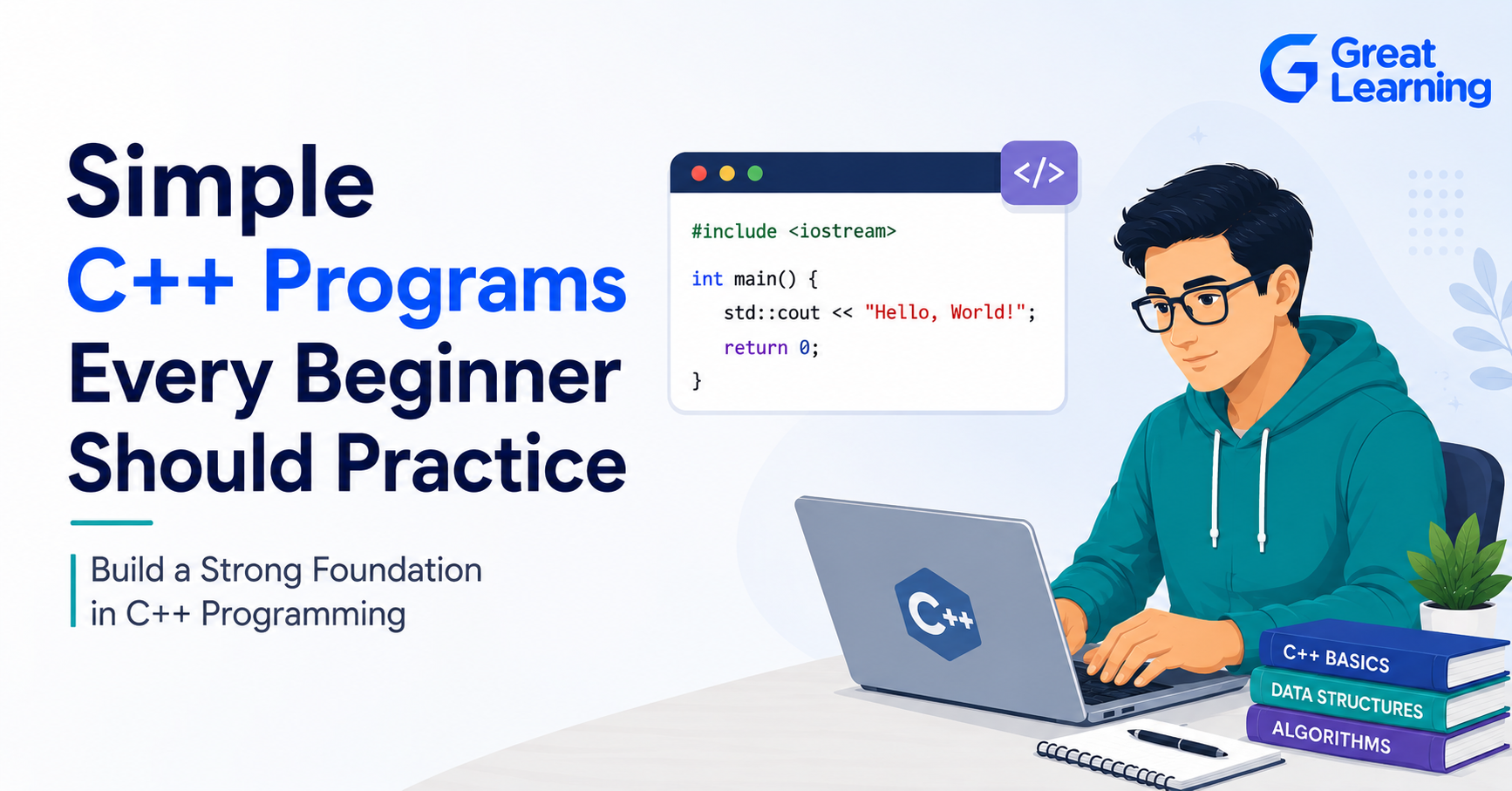 Great Learning

Simple C++ Programs Every Beginner Should Practice

Build a Strong Foundation in C++ Programming

</>

#include <iostream>

int main() {
    std::cout << "Hello, World!";
    return 0;
}

C++

C++ BASICS
DATA STRUCTURES
ALGORITHMS